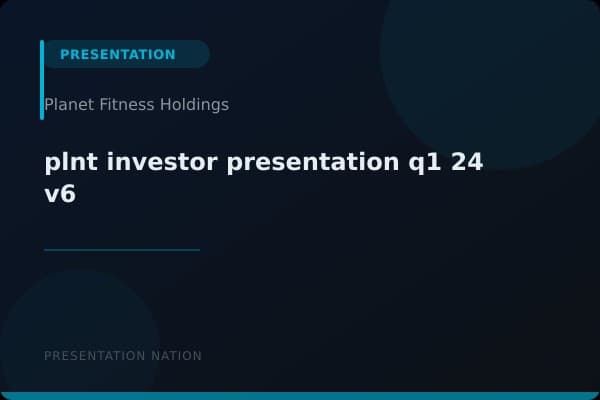 PRESENTATION

Planet Fitness Holdings

plnt investor presentation q1 24 v6

PRESENTATION NATION